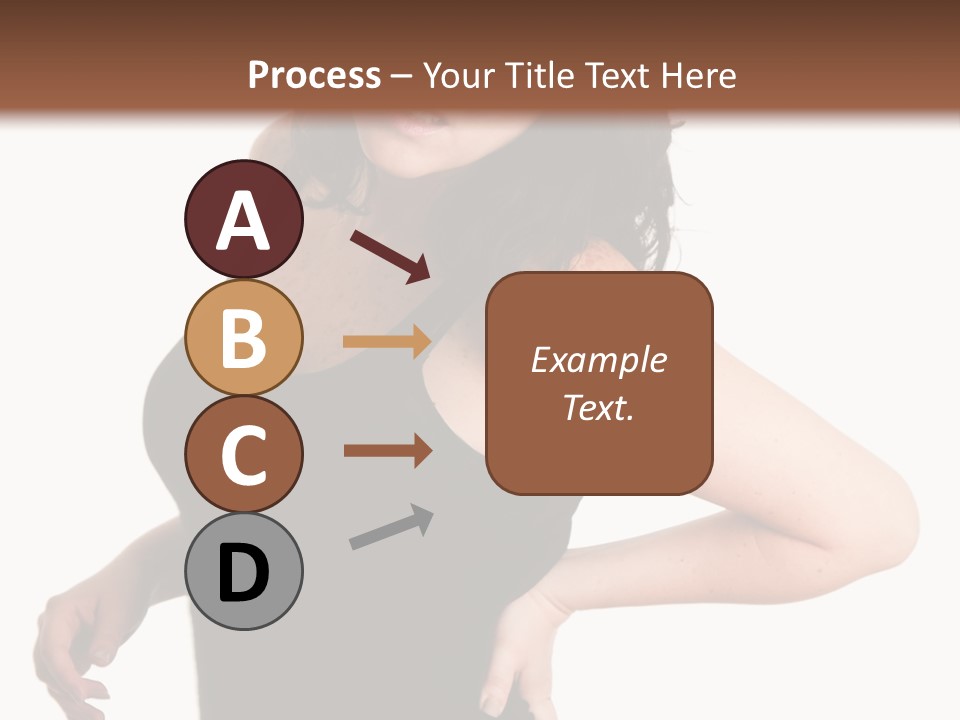 Process – Your Title Text Here

A

B

C

D

Example Text.